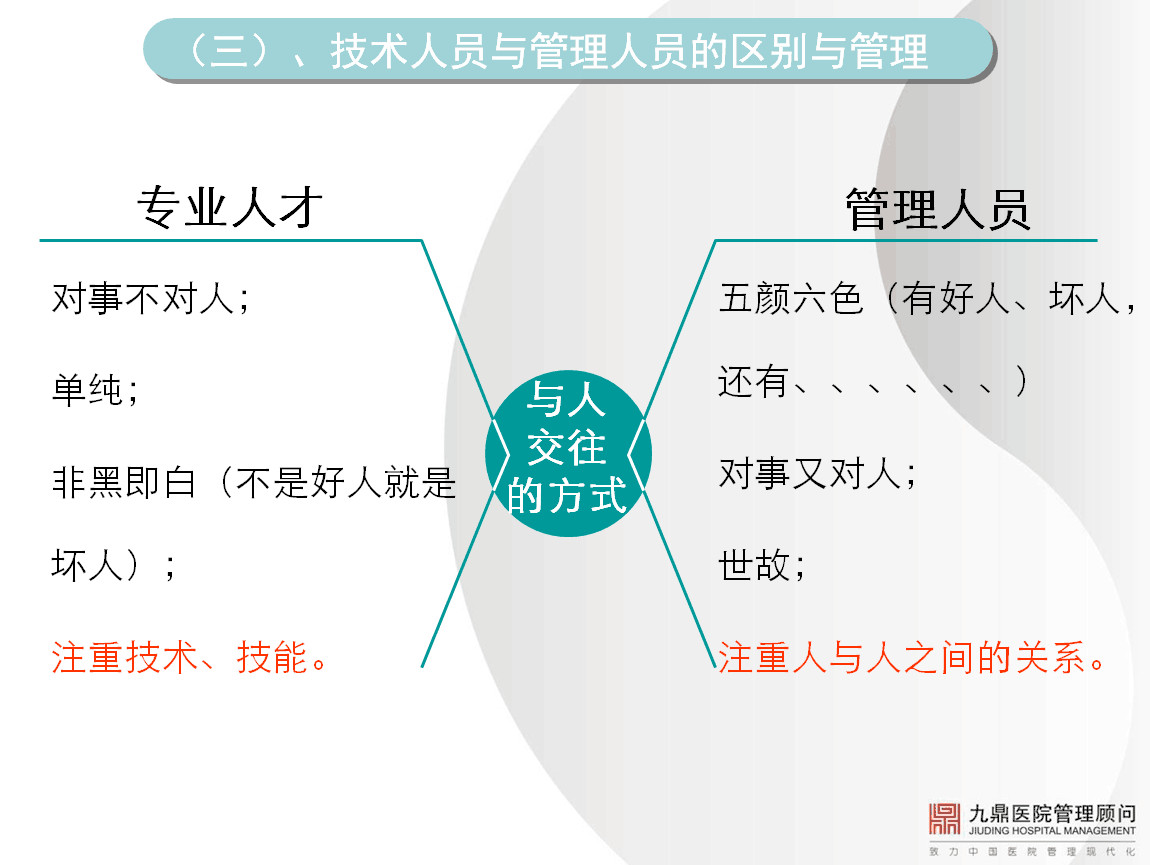 （三）、技术人员与管理人员的区别与管理

专业人才

对事不对人；

单纯；

非黑即白（不是好人就是坏人）；

注重技术、技能。

与人交往的方式

管理人员

五颜六色（有好人、坏人，还有、、、、、、）

对事又对人；

世故；

注重人与人之间的关系。

九鼎医院管理顾问
JIUDING HOSPITAL MANAGEMENT
致力中国医院管理现代化